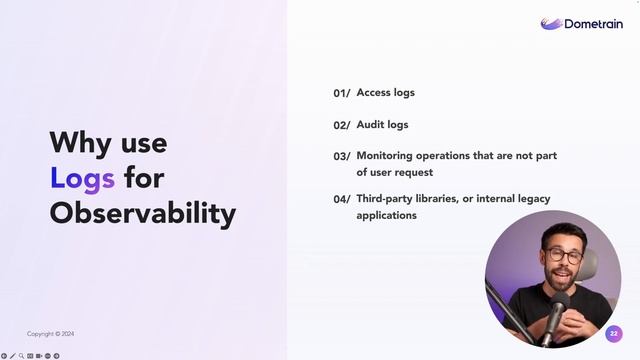 Dometrain

Why use Logs for Observability

01/ Access logs

02/ Audit logs

03/ Monitoring operations that are not part of user request

04/ Third-party libraries, or internal legacy applications

Copyright © 2024

22